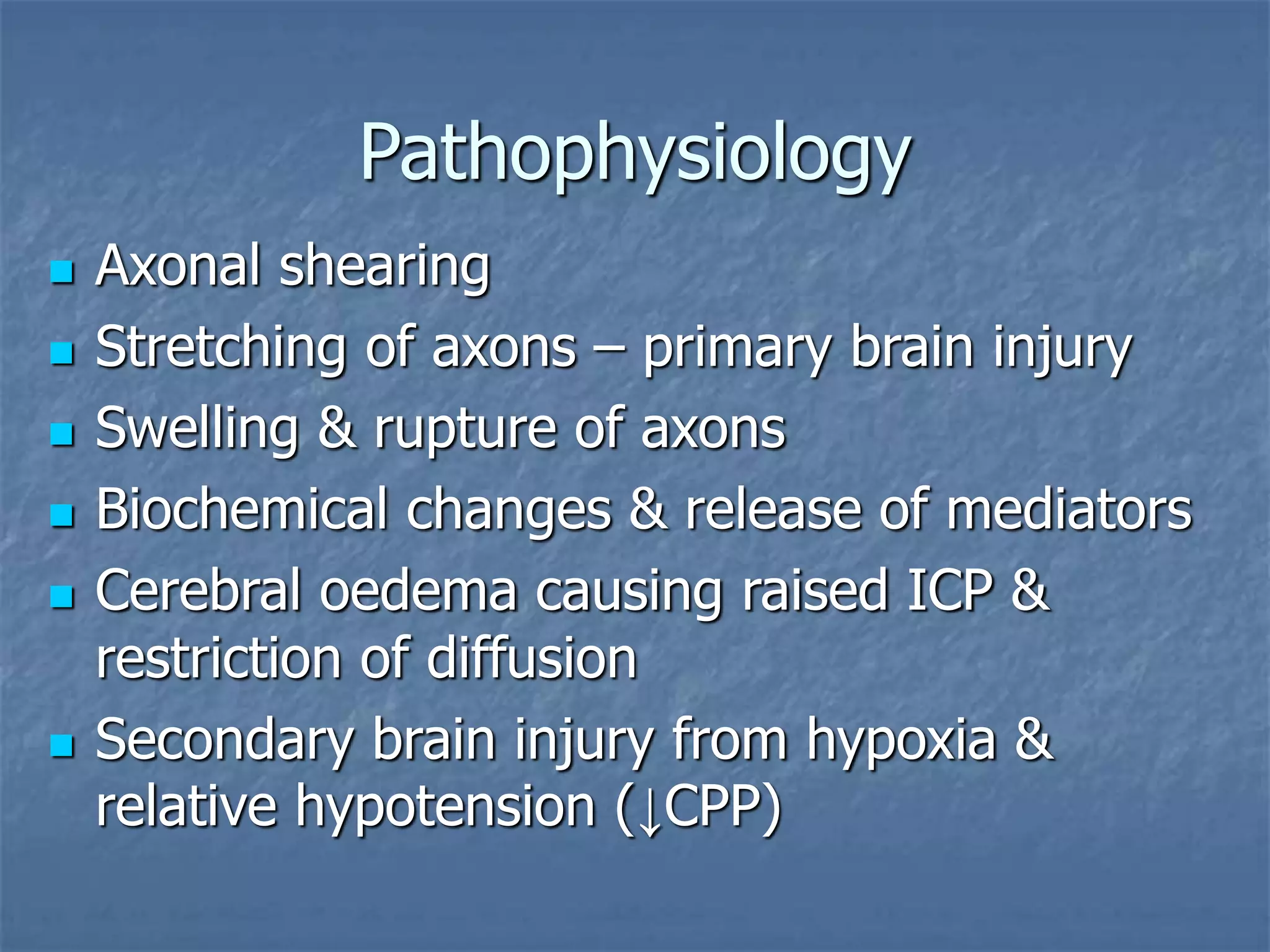 Pathophysiology

- Axonal shearing
- Stretching of axons – primary brain injury
- Swelling & rupture of axons
- Biochemical changes & release of mediators
- Cerebral oedema causing raised ICP & restriction of diffusion
- Secondary brain injury from hypoxia & relative hypotension (↓CPP)